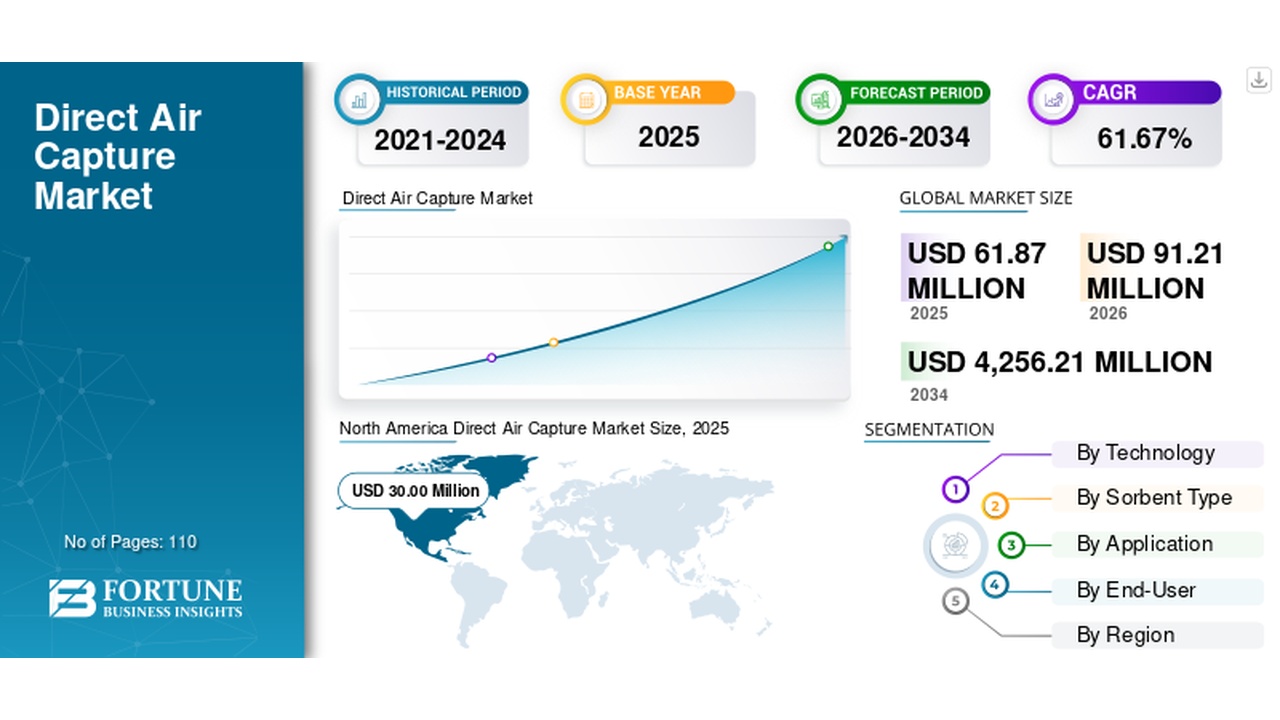 Direct Air Capture Market

No of Pages: 110

FORTUNE BUSINESS INSIGHTS

HISTORICAL PERIOD
2021-2024

BASE YEAR
2025

FORECAST PERIOD
2026-2034

CAGR
61.67%

Direct Air Capture Market

GLOBAL MARKET SIZE

USD 61.87 MILLION
2025

USD 91.21 MILLION
2026

USD 4,256.21 MILLION
2034

North America Direct Air Capture Market Size, 2025

USD 30.00 Million

SEGMENTATION

1 By Technology
2 By Sorbent Type
3 By Application
4 By End-User
5 By Region